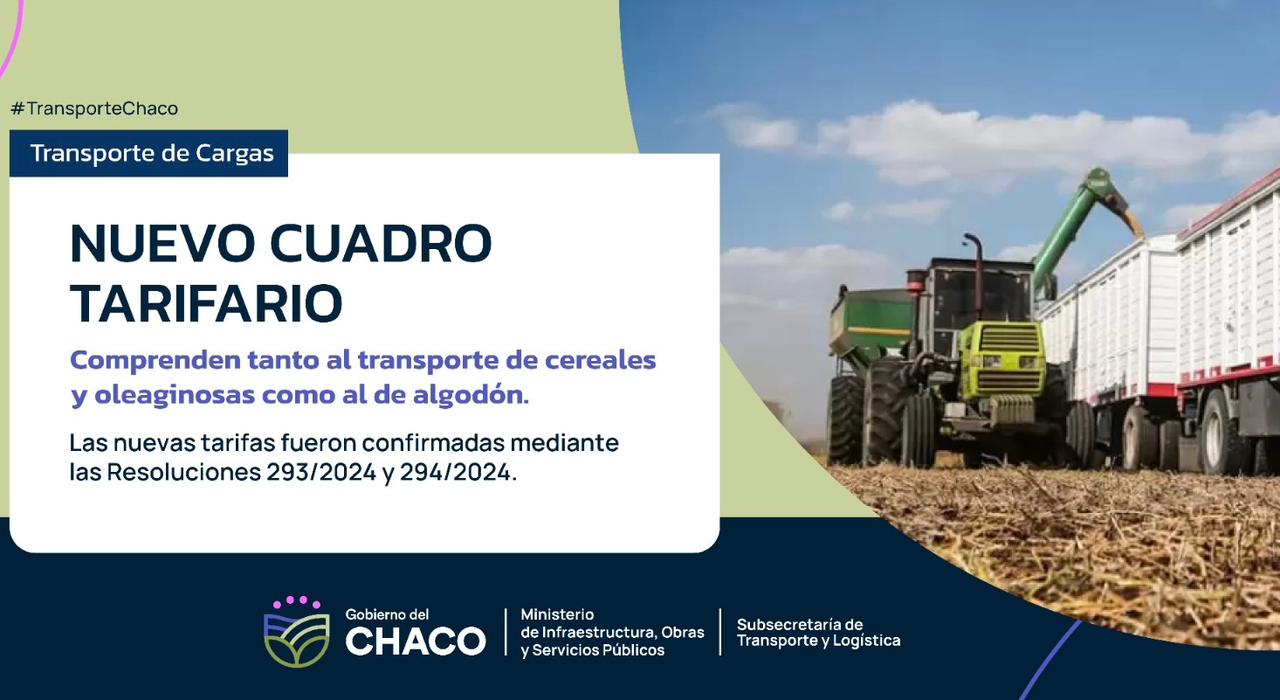 #TransporteChaco

Transporte de Cargas

NUEVO CUADRO TARIFARIO

Comprenden tanto al transporte de cereales y oleaginosas como al de algodón.

Las nuevas tarifas fueron confirmadas mediante las Resoluciones 293/2024 y 294/2024.

Gobierno del CHACO

Ministerio de Infraestructura, Obras y Servicios Públicos

Subsecretaría de Transporte y Logística